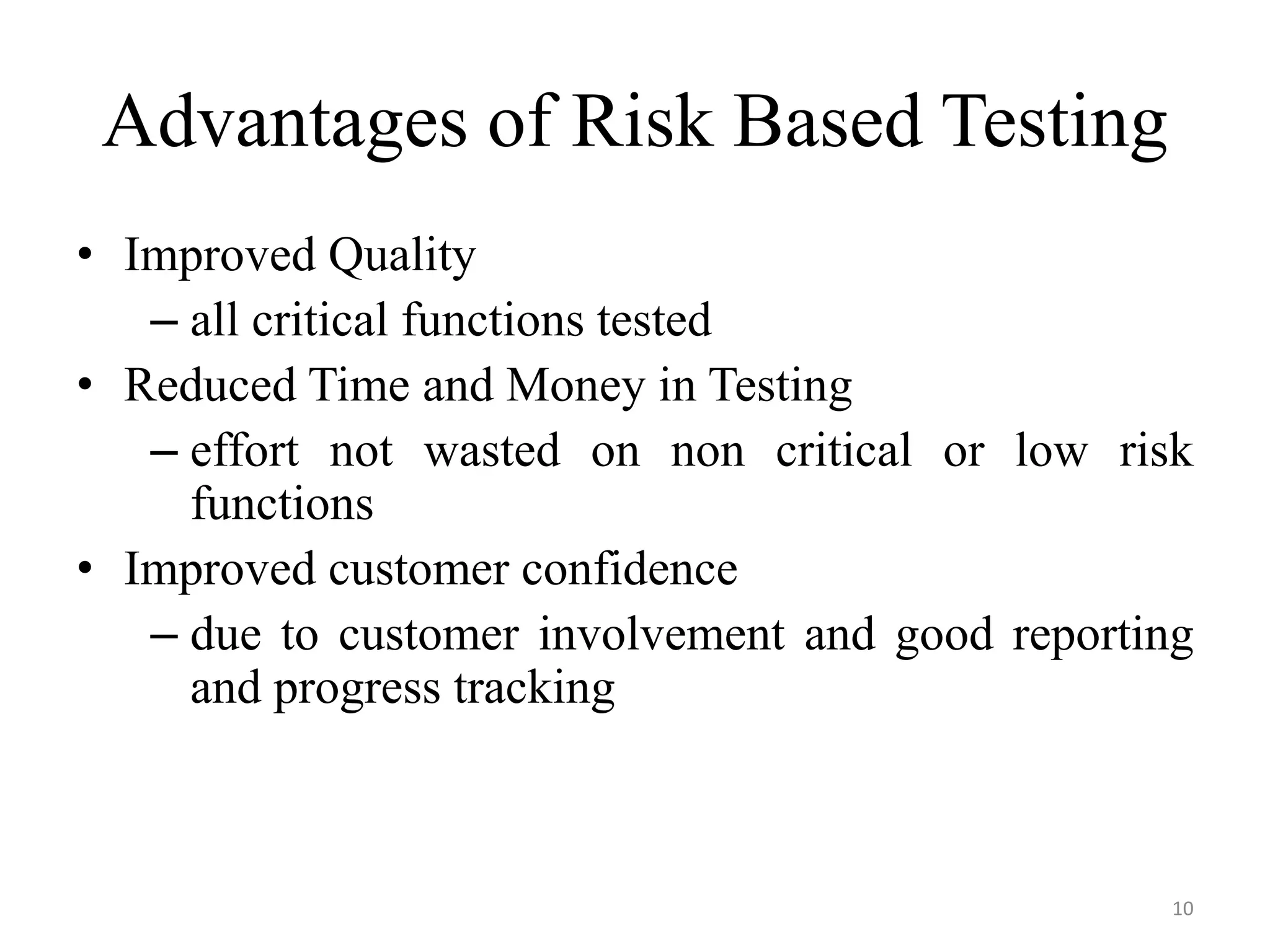 Advantages of Risk Based Testing

• Improved Quality
– all critical functions tested
• Reduced Time and Money in Testing
– effort not wasted on non critical or low risk functions
• Improved customer confidence
– due to customer involvement and good reporting and progress tracking

10